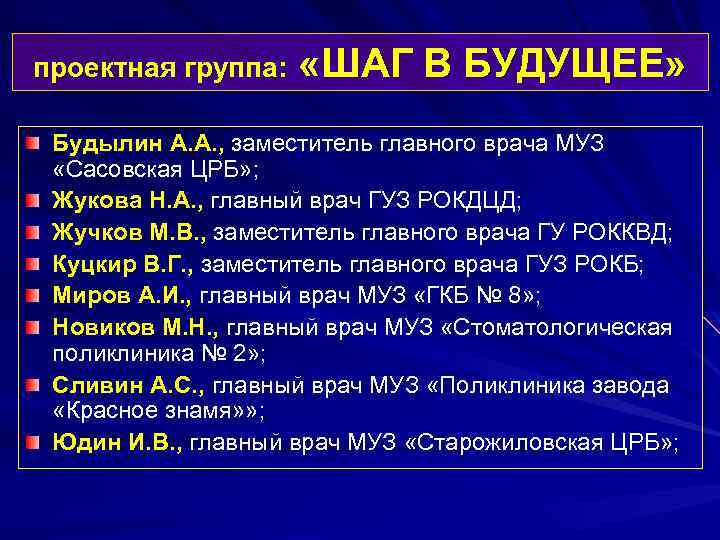 проектная группа: «ШАГ В БУДУЩЕЕ»

Будылин А.А., заместитель главного врача МУЗ «Сасовская ЦРБ»;

Жукова Н.А., главный врач ГУЗ РОКДЦД;

Жучков М.В., заместитель главного врача ГУ РОККВД;

Куцкир В.Г., заместитель главного врача ГУЗ РОКБ;

Миров А.И., главный врач МУЗ «ГКБ № 8»;

Новиков М.Н., главный врач МУЗ «Стоматологическая поликлиника № 2»;

Сливин А.С., главный врач МУЗ «Поликлиника завода «Красное знамя»»;

Юдин И.В., главный врач МУЗ «Старожиловская ЦРБ»;